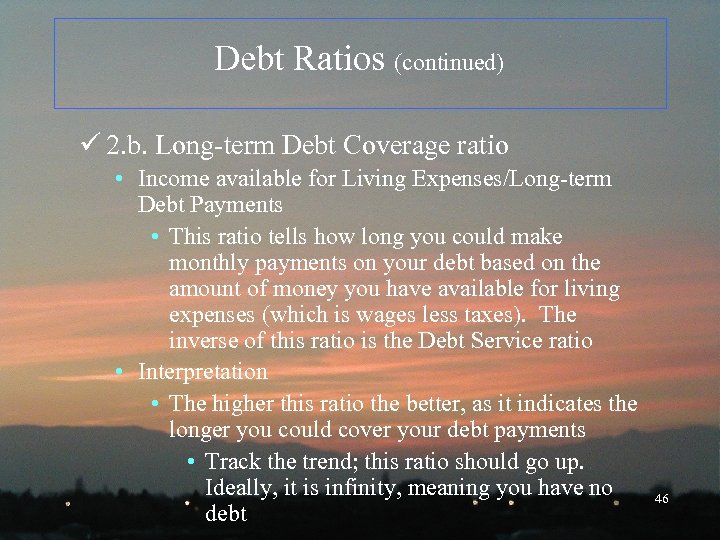 Debt Ratios (continued)

✓ 2.b. Long-term Debt Coverage ratio

• Income available for Living Expenses/Long-term Debt Payments

• This ratio tells how long you could make monthly payments on your debt based on the amount of money you have available for living expenses (which is wages less taxes). The inverse of this ratio is the Debt Service ratio

• Interpretation

• The higher this ratio the better, as it indicates the longer you could cover your debt payments

• Track the trend; this ratio should go up. Ideally, it is infinity, meaning you have no debt

46